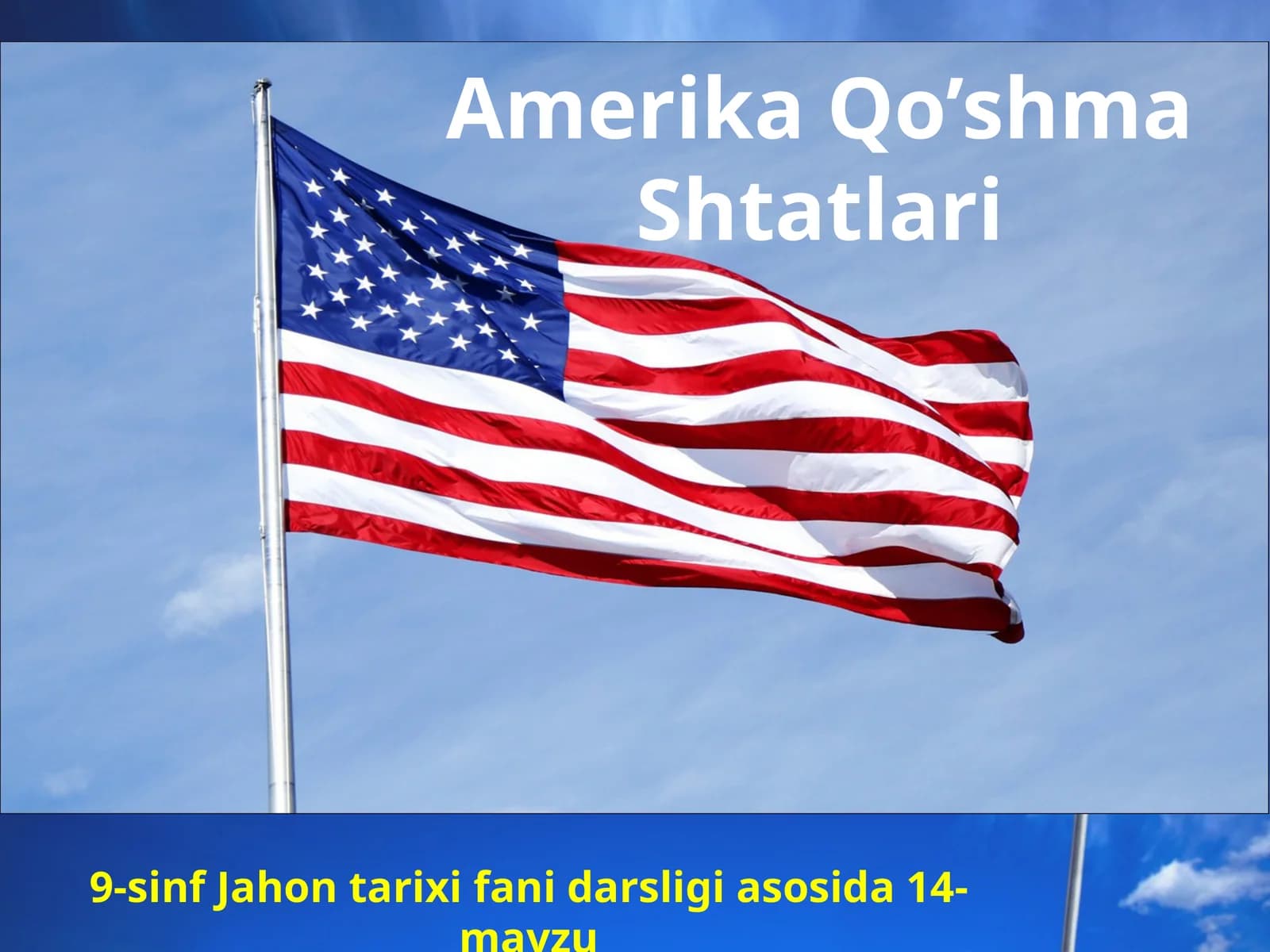 Amerika Qo’shma Shtatlari

9-sinf Jahon tarixi fani darsligi asosida 14-mavzu